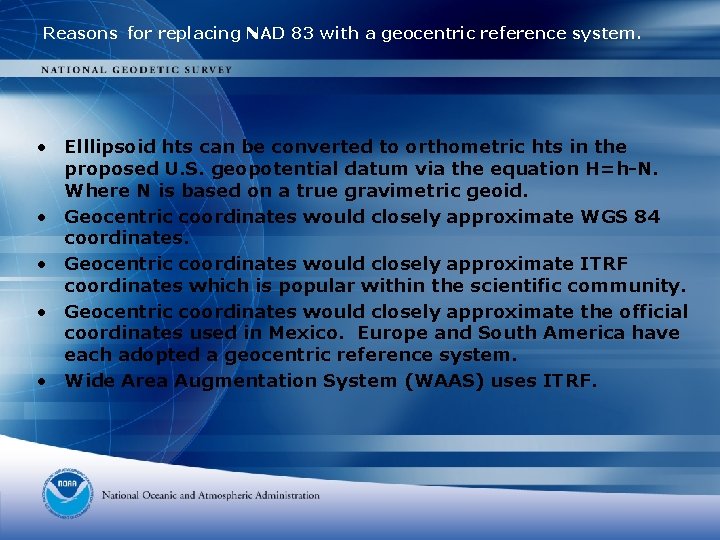 Reasons for replacing NAD 83 with a geocentric reference system.

NATIONAL GEODETIC SURVEY

• Elllipsoid hts can be converted to orthometric hts in the proposed U.S. geopotential datum via the equation H=h-N. Where N is based on a true gravimetric geoid.
• Geocentric coordinates would closely approximate WGS 84 coordinates.
• Geocentric coordinates would closely approximate ITRF coordinates which is popular within the scientific community.
• Geocentric coordinates would closely approximate the official coordinates used in Mexico. Europe and South America have each adopted a geocentric reference system.
• Wide Area Augmentation System (WAAS) uses ITRF.

NOAA

National Oceanic and Atmospheric Administration